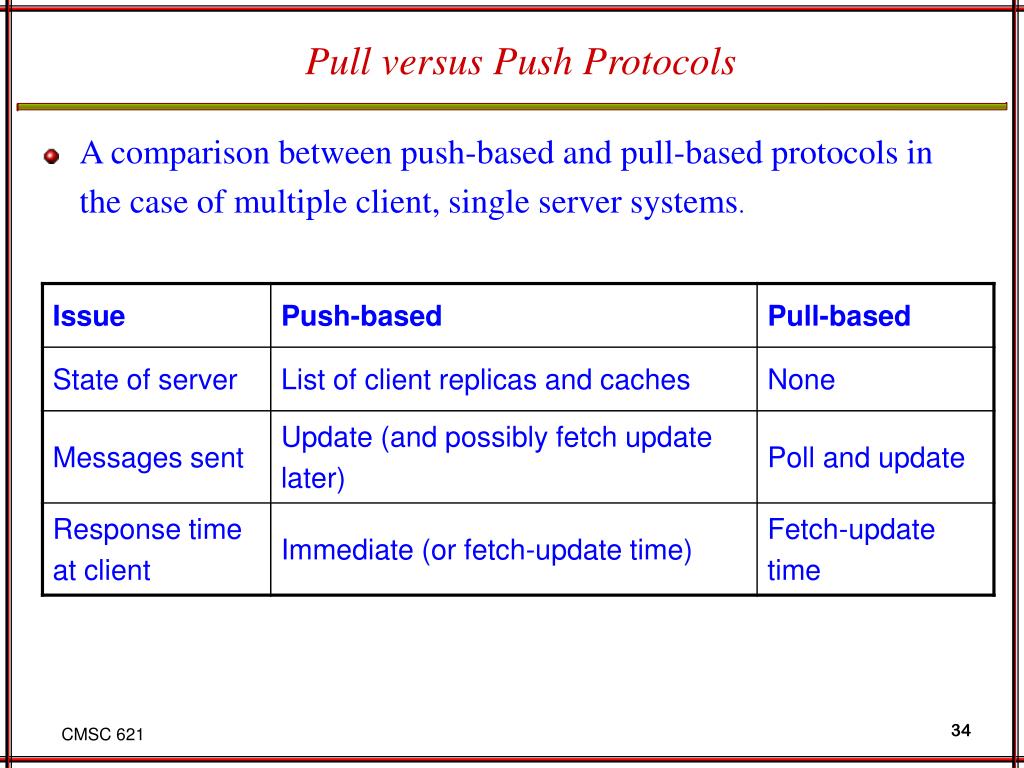 Pull versus Push Protocols

A comparison between push-based and pull-based protocols in the case of multiple client, single server systems.

| Issue | Push-based | Pull-based |
|---|---|---|
| State of server | List of client replicas and caches | None |
| Messages sent | Update (and possibly fetch update later) | Poll and update |
| Response time at client | Immediate (or fetch-update time) | Fetch-update time |

CMSC 621

34